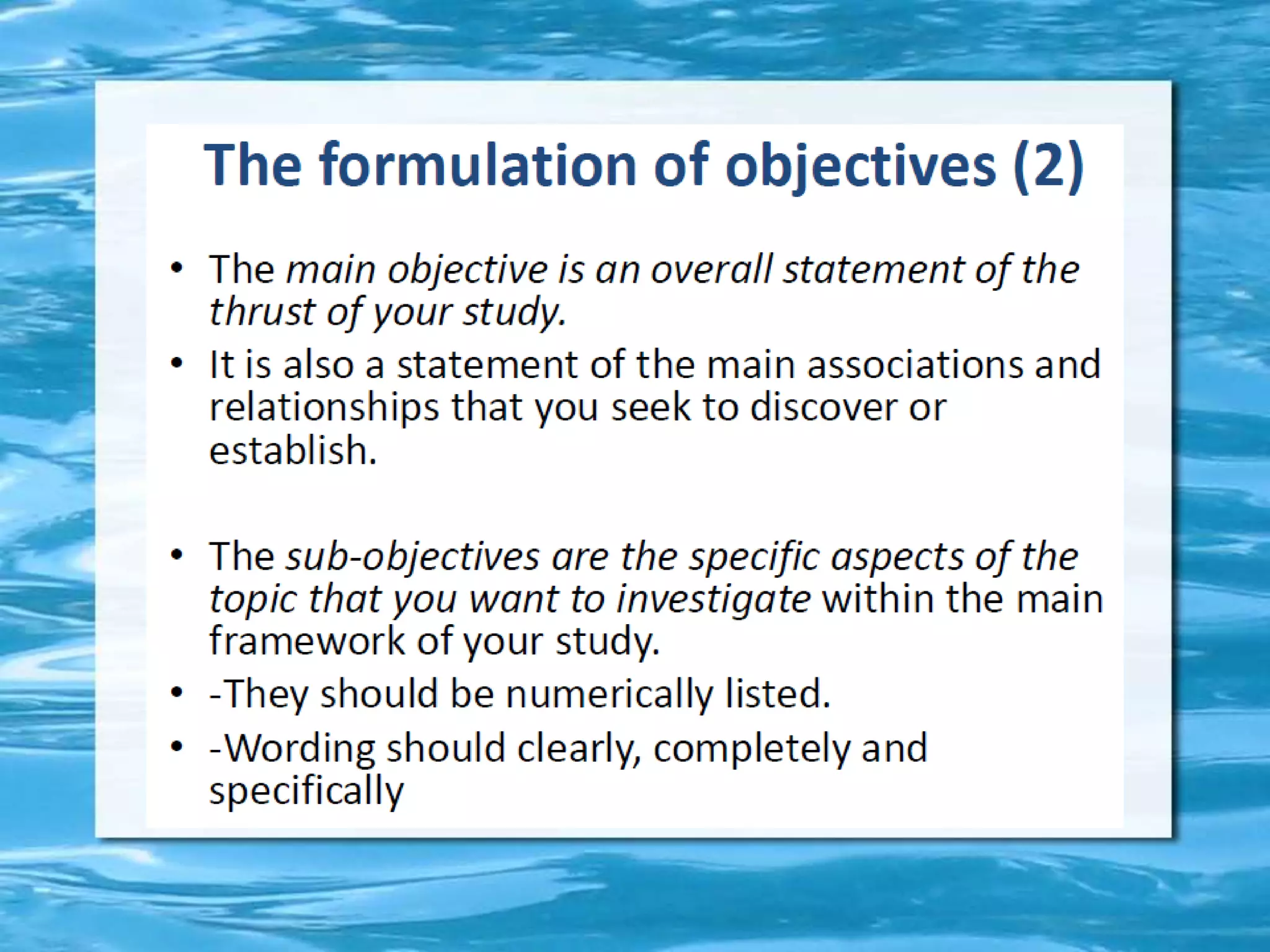 The formulation of objectives (2)

• The main objective is an overall statement of the thrust of your study.
• It is also a statement of the main associations and relationships that you seek to discover or establish.

• The sub-objectives are the specific aspects of the topic that you want to investigate within the main framework of your study.
• -They should be numerically listed.
• -Wording should clearly, completely and specifically